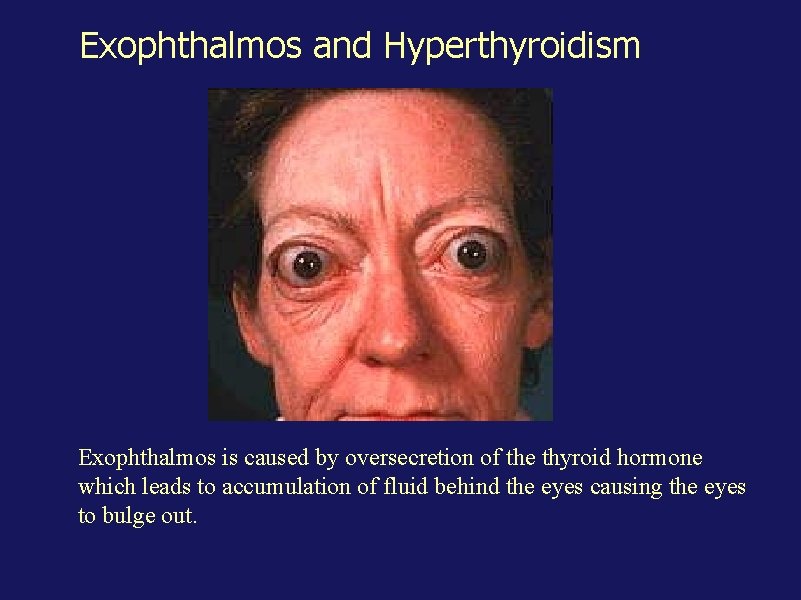 Exophthalmos and Hyperthyroidism

Exophthalmos is caused by oversecretion of the thyroid hormone which leads to accumulation of fluid behind the eyes causing the eyes to bulge out.